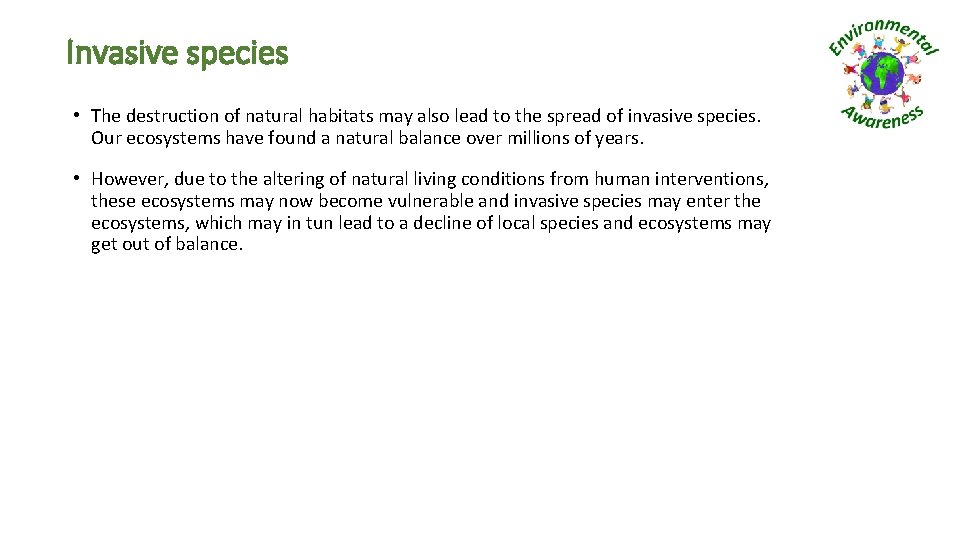 Invasive species

Environmental Awareness

• The destruction of natural habitats may also lead to the spread of invasive species. Our ecosystems have found a natural balance over millions of years.

• However, due to the altering of natural living conditions from human interventions, these ecosystems may now become vulnerable and invasive species may enter the ecosystems, which may in tun lead to a decline of local species and ecosystems may get out of balance.